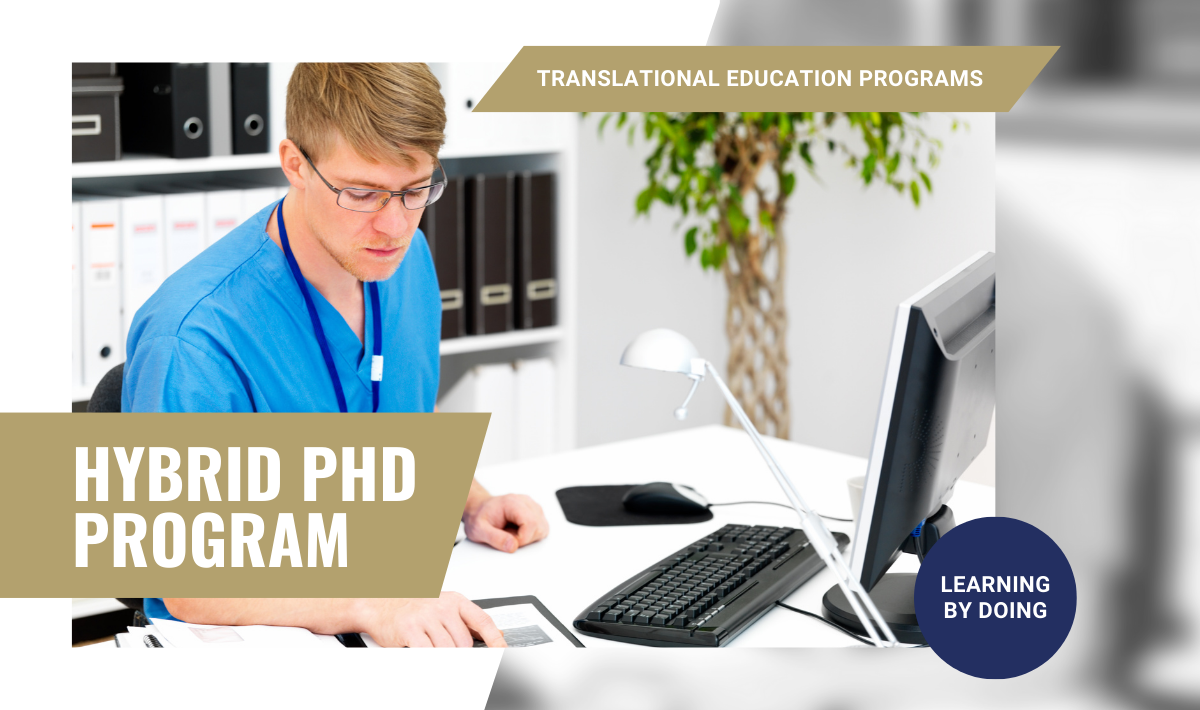 TRANSLATIONAL EDUCATION PROGRAMS

HYBRID PHD PROGRAM

LEARNING BY DOING